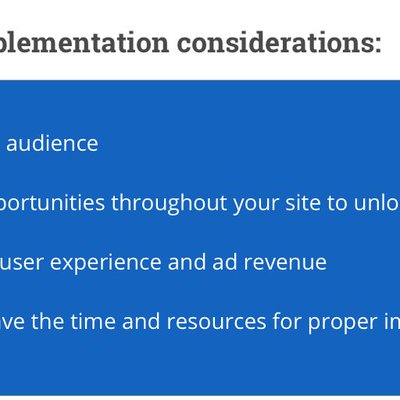 plementation considerations:

audience

portunities throughout your site to unlo

user experience and ad revenue

ve the time and resources for proper in